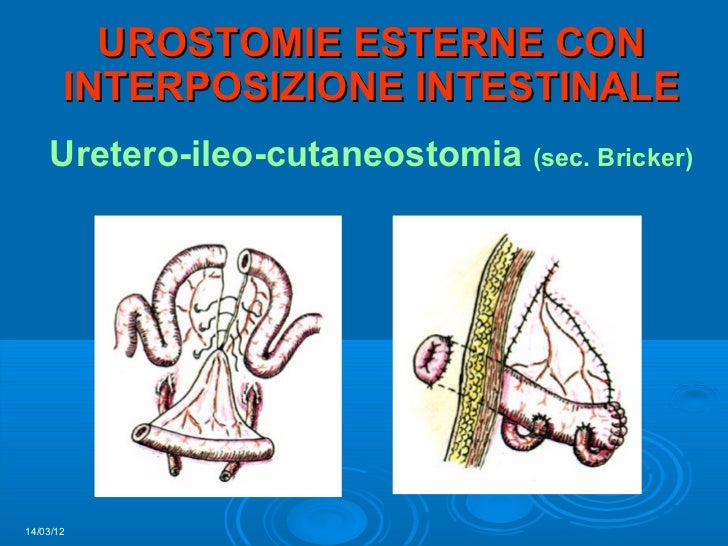 UROSTOMIE ESTERNE CON INTERPOSIZIONE INTESTINALE

Uretero-ileo-cutaneostomia (sec. Bricker)

14/03/12